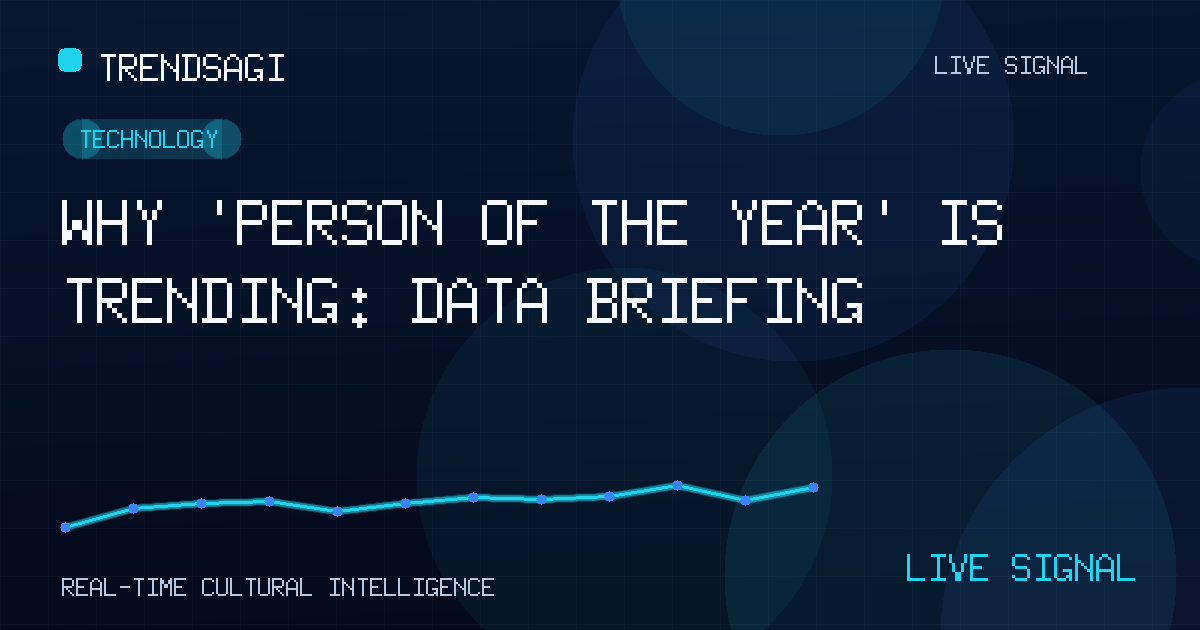 TRENDSAGI

LIVE SIGNAL

TECHNOLOGY

WHY 'PERSON OF THE YEAR' IS TRENDING: DATA BRIEFING

REAL-TIME CULTURAL INTELLIGENCE

LIVE SIGNAL